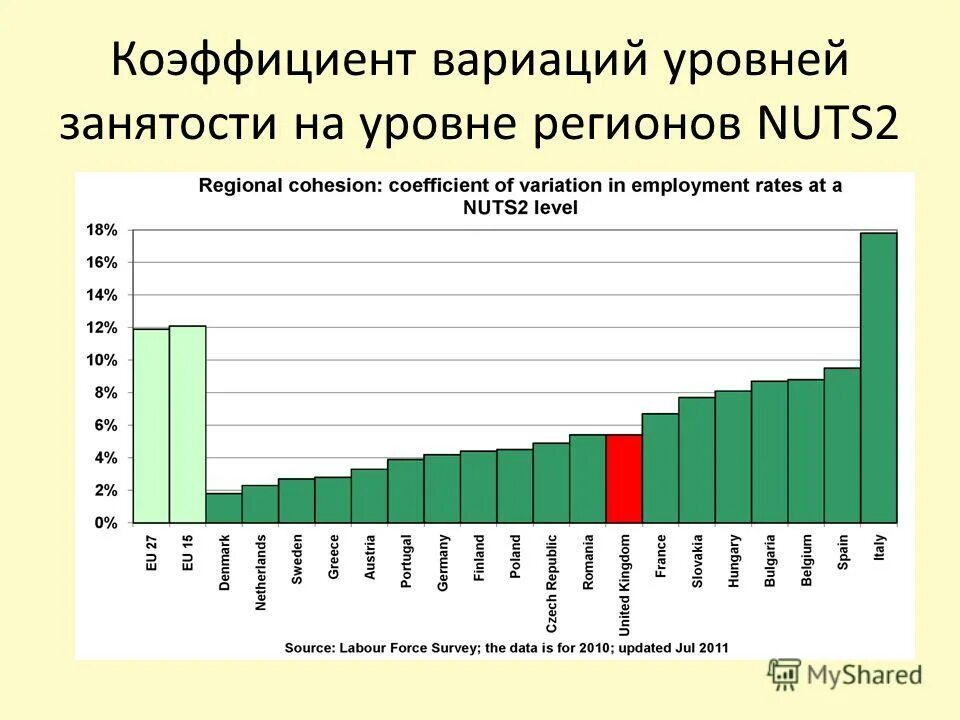 Коэффициент вариаций уровней занятости на уровне регионов NUTS2

Regional cohesion: coefficient of variation in employment rates at a NUTS2 level

18%
16%
14%
12%
10%
8%
6%
4%
2%
0%

EU 27
EU 15
Denmark
Netherlands
Sweden
Greece
Austria
Portugal
Germany
Finland
Poland
Czech Republic
Romania
United Kingdom
France
Slovakia
Hungary
Bulgaria
Belgium
Spain
Italy

Source: Labour Force Survey; the data is for 2010; updated Jul 2011

MyShared